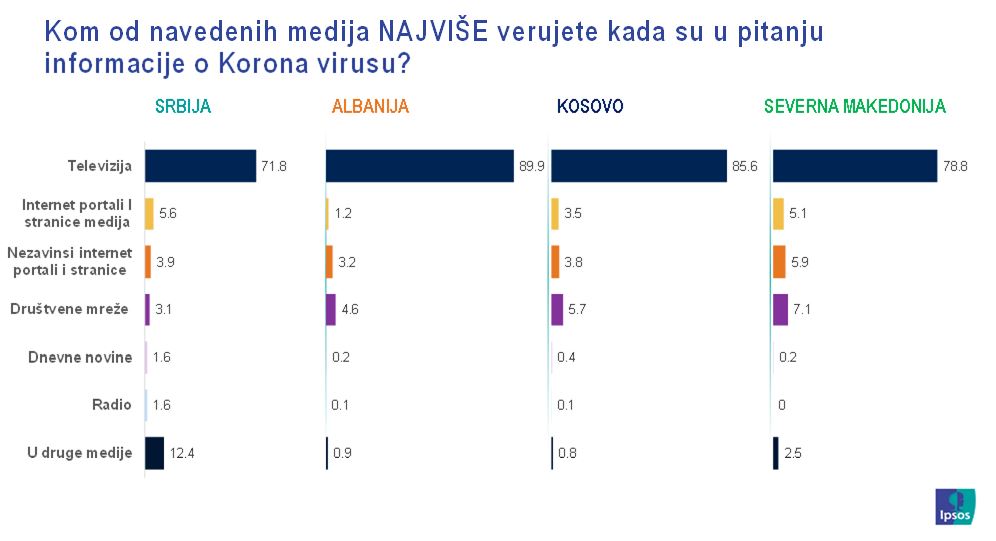 Kom od navedenih medija NAJVIŠE verujete kada su u pitanju informacije o Korona virusu?

| | SRBIJA | ALBANIJA | KOSOVO | SEVERNA MAKEDONIJA |
|---|---|---|---|---|
| Televizija | 71.8 | 89.9 | 85.6 | 78.8 |
| Internet portali I stranice medija | 5.6 | 1.2 | 3.5 | 5.1 |
| Nezavinsi internet portali i stranice | 3.9 | 3.2 | 3.8 | 5.9 |
| Društvene mreže | 3.1 | 4.6 | 5.7 | 7.1 |
| Dnevne novine | 1.6 | 0.2 | 0.4 | 0.2 |
| Radio | 1.6 | 0.1 | 0.1 | 0 |
| U druge medije | 12.4 | 0.9 | 0.8 | 2.5 |

Ipsos